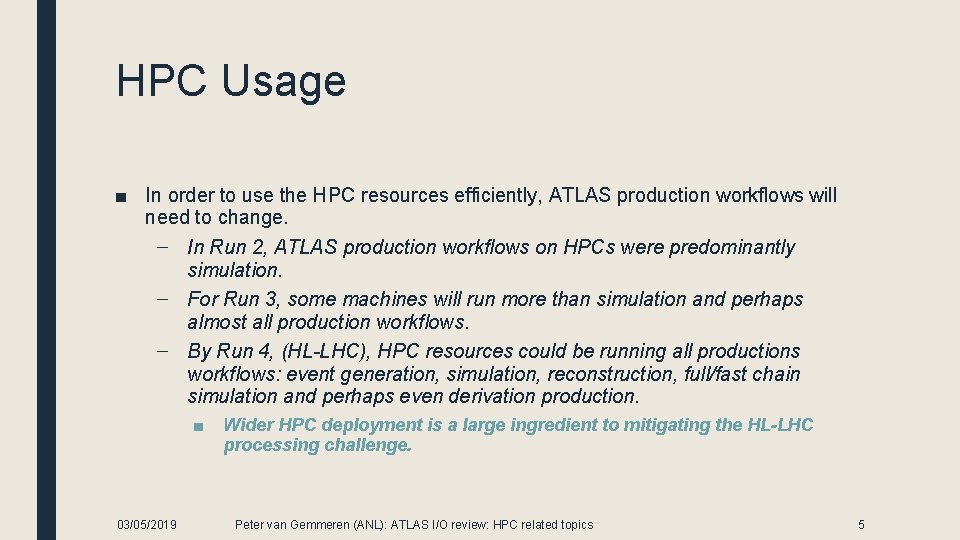 HPC Usage

■ In order to use the HPC resources efficiently, ATLAS production workflows will need to change.

– In Run 2, ATLAS production workflows on HPCs were predominantly simulation.

– For Run 3, some machines will run more than simulation and perhaps almost all production workflows.

– By Run 4, (HL-LHC), HPC resources could be running all productions workflows: event generation, simulation, reconstruction, full/fast chain simulation and perhaps even derivation production.

■ Wider HPC deployment is a large ingredient to mitigating the HL-LHC processing challenge.

03/05/2019 Peter van Gemmeren (ANL): ATLAS I/O review: HPC related topics 5